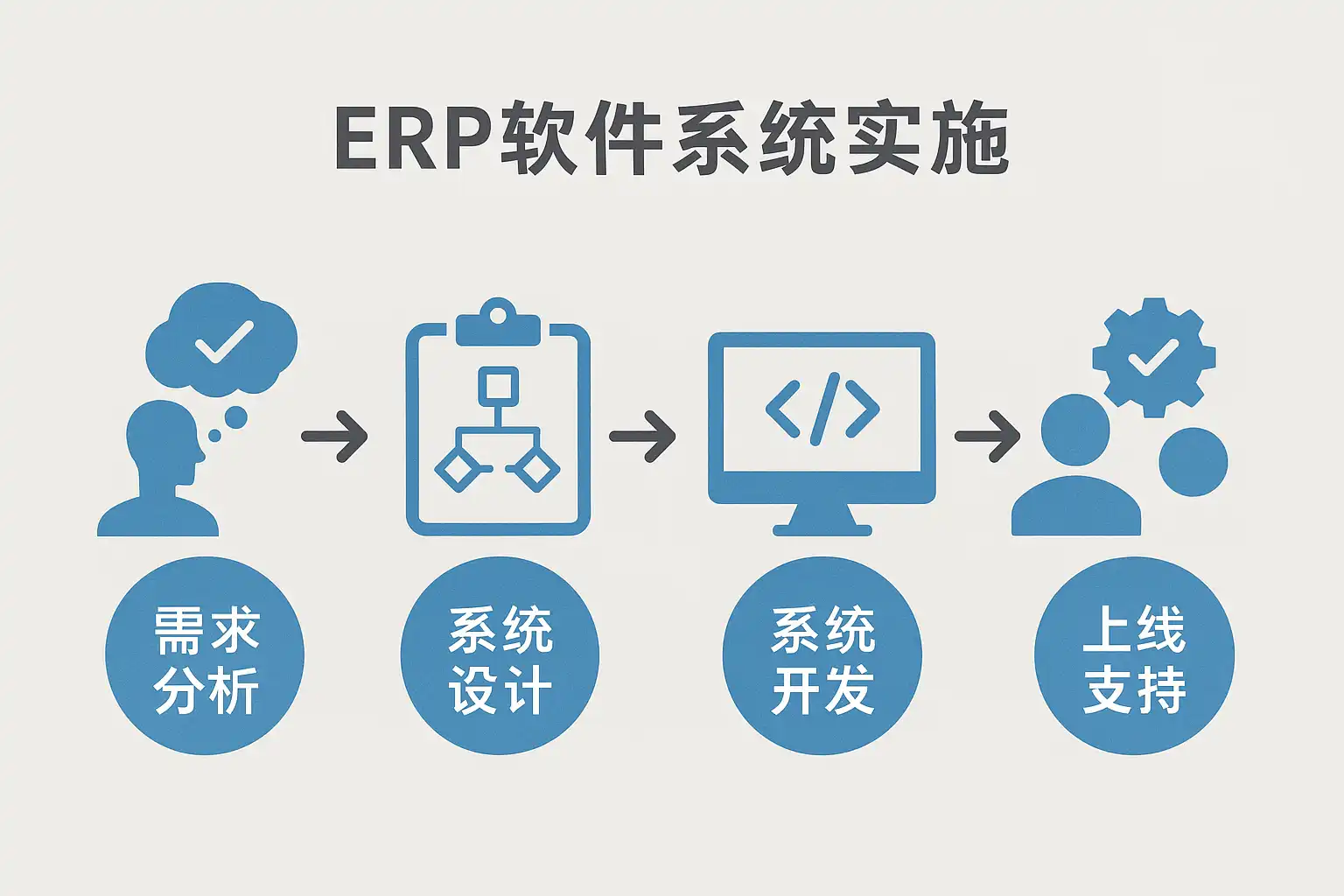 ERP软件系统实施

</>

需求分析

系统设计

系统开发

上线支持